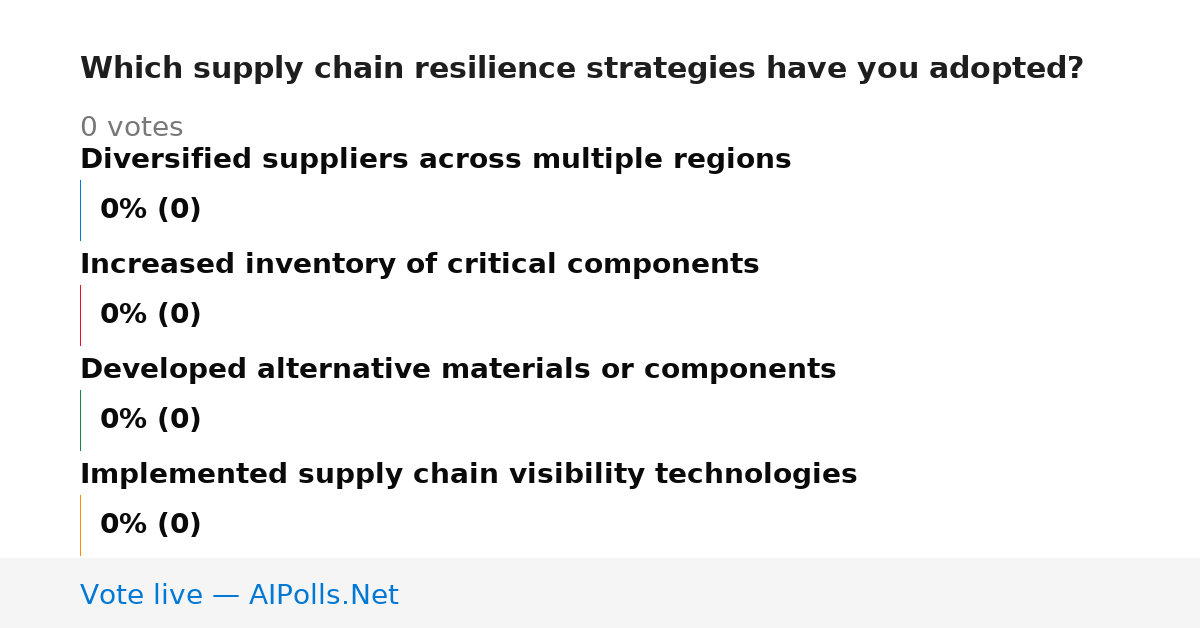 Which supply chain resilience strategies have you adopted?

0 votes

Diversified suppliers across multiple regions

0% (0)

Increased inventory of critical components

0% (0)

Developed alternative materials or components

0% (0)

Implemented supply chain visibility technologies

0% (0)

Vote live — AIPolls.Net